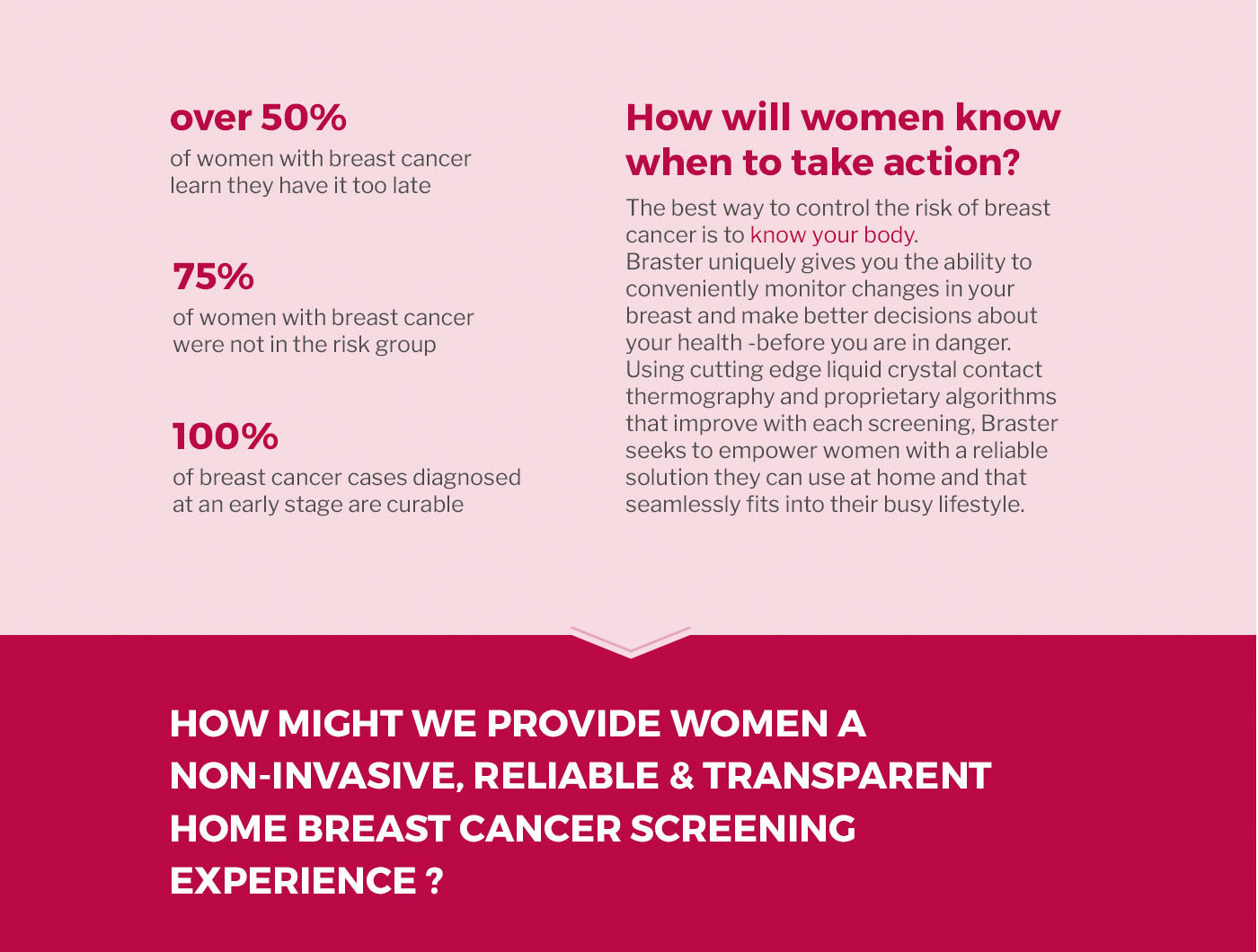 over 50%
of women with breast cancer learn they have it too late

75%
of women with breast cancer were not in the risk group

100%
of breast cancer cases diagnosed at an early stage are curable

How will women know when to take action?

The best way to control the risk of breast cancer is to know your body.
Braster uniquely gives you the ability to conveniently monitor changes in your breast and make better decisions about your health -before you are in danger. Using cutting edge liquid crystal contact thermography and proprietary algorithms that improve with each screening, Braster seeks to empower women with a reliable solution they can use at home and that seamlessly fits into their busy lifestyle.

HOW MIGHT WE PROVIDE WOMEN A NON-INVASIVE, RELIABLE & TRANSPARENT HOME BREAST CANCER SCREENING EXPERIENCE ?